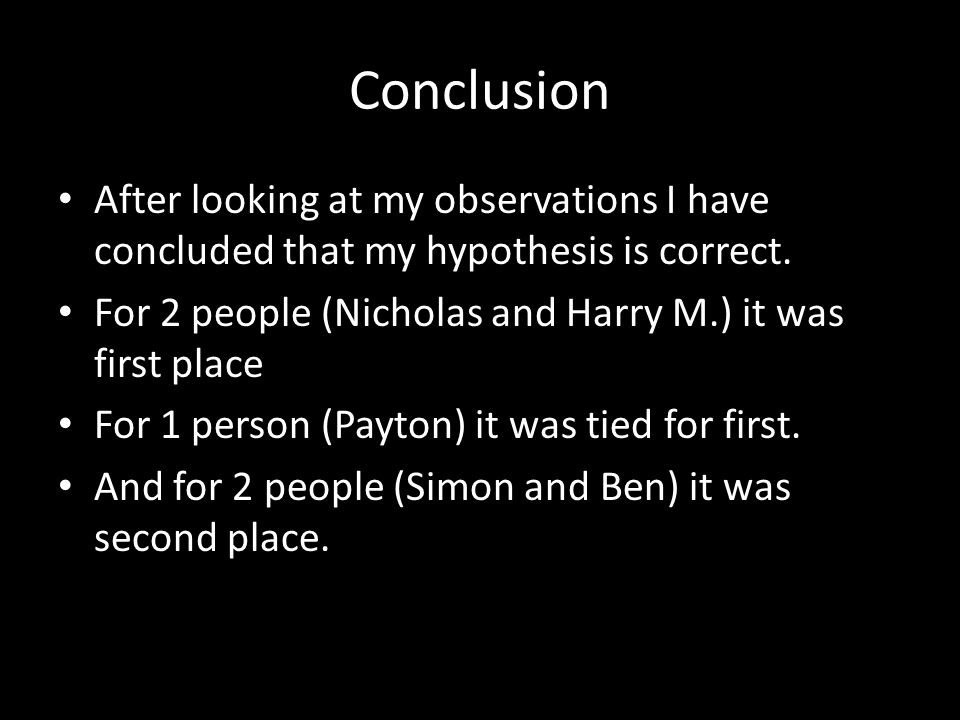 Conclusion

• After looking at my observations I have concluded that my hypothesis is correct.
• For 2 people (Nicholas and Harry M.) it was first place
• For 1 person (Payton) it was tied for first.
• And for 2 people (Simon and Ben) it was second place.